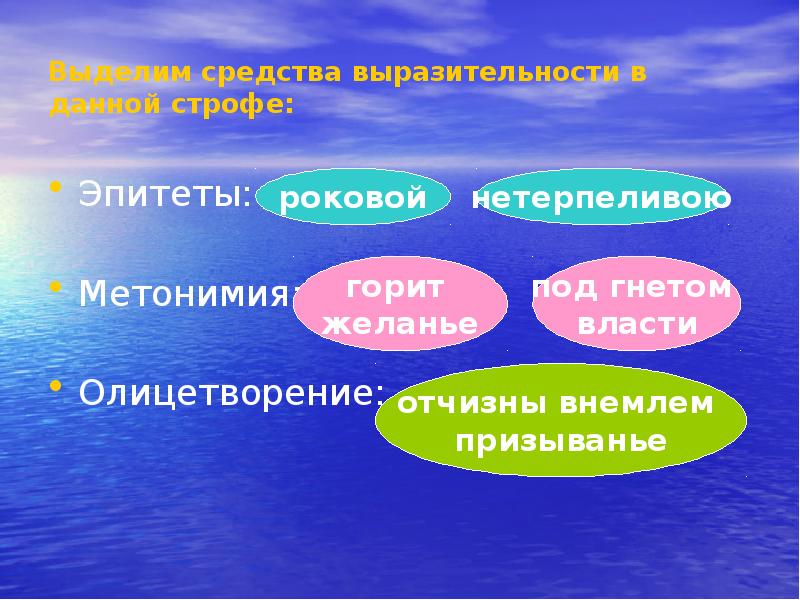 Выделим средства выразительности в данной строфе:

• Эпитеты: роковой нетерпеливою

• Метонимия: горит желанье под гнетом власти

• Олицетворение: отчизны внемлем призыванье